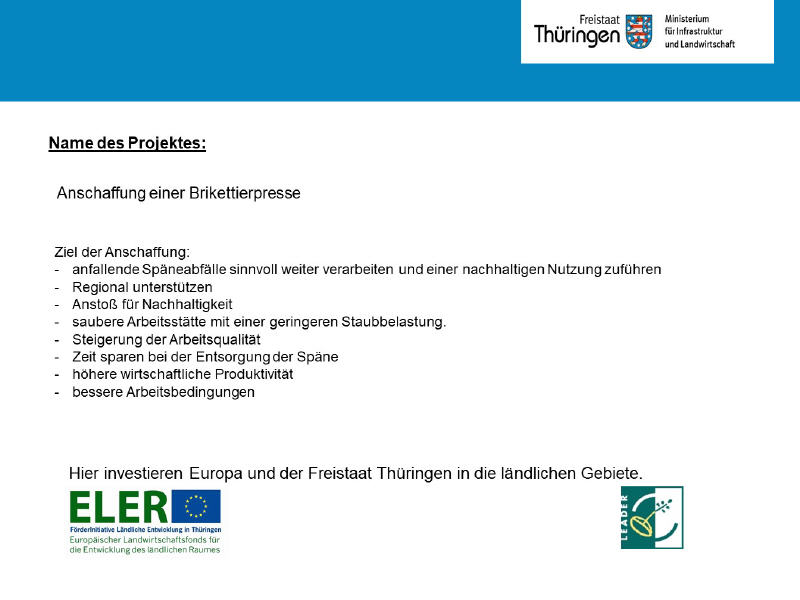 Freistaat Thüringen

Ministerium für Infrastruktur und Landwirtschaft

Name des Projektes:

Anschaffung einer Brikettierpresse

Ziel der Anschaffung:
- anfallende Späneabfälle sinnvoll weiter verarbeiten und einer nachhaltigen Nutzung zuführen
- Regional unterstützen
- Anstoß für Nachhaltigkeit
- saubere Arbeitsstätte mit einer geringeren Staubbelastung.
- Steigerung der Arbeitsqualität
- Zeit sparen bei der Entsorgung der Späne
- höhere wirtschaftliche Produktivität
- bessere Arbeitsbedingungen

Hier investieren Europa und der Freistaat Thüringen in die ländlichen Gebiete.

ELER
Förderinitiative Ländliche Entwicklung in Thüringen
Europäischer Landwirtschaftsfonds für die Entwicklung des ländlichen Raumes

LEADER